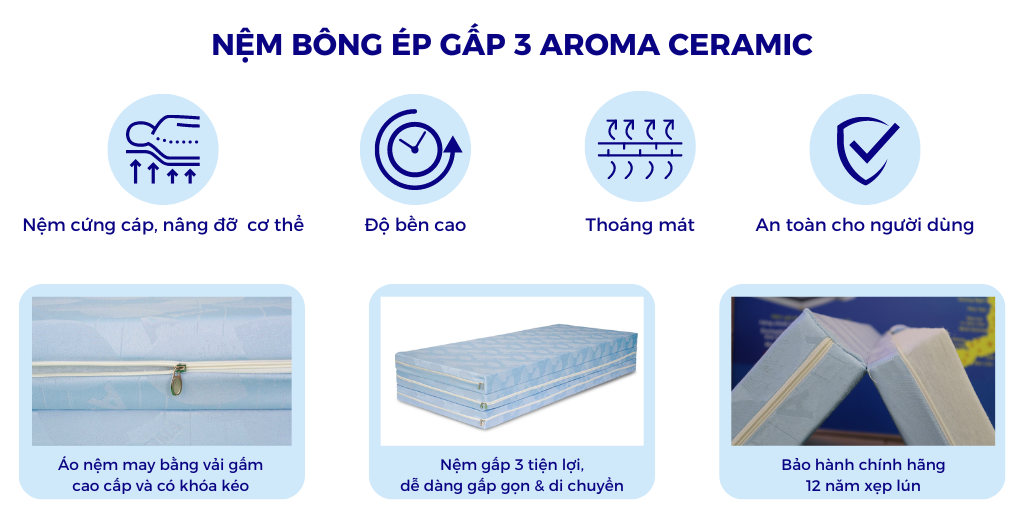 NỆM BÔNG ÉP GẤP 3 AROMA CERAMIC

Nệm cứng cáp, nâng đỡ cơ thể

Độ bền cao

Thoáng mát

An toàn cho người dùng

Áo nệm may bằng vải gấm cao cấp và có khóa kéo

Nệm gấp 3 tiện lợi, dễ dàng gấp gọn & di chuyển

Bảo hành chính hãng 12 năm xẹp lún